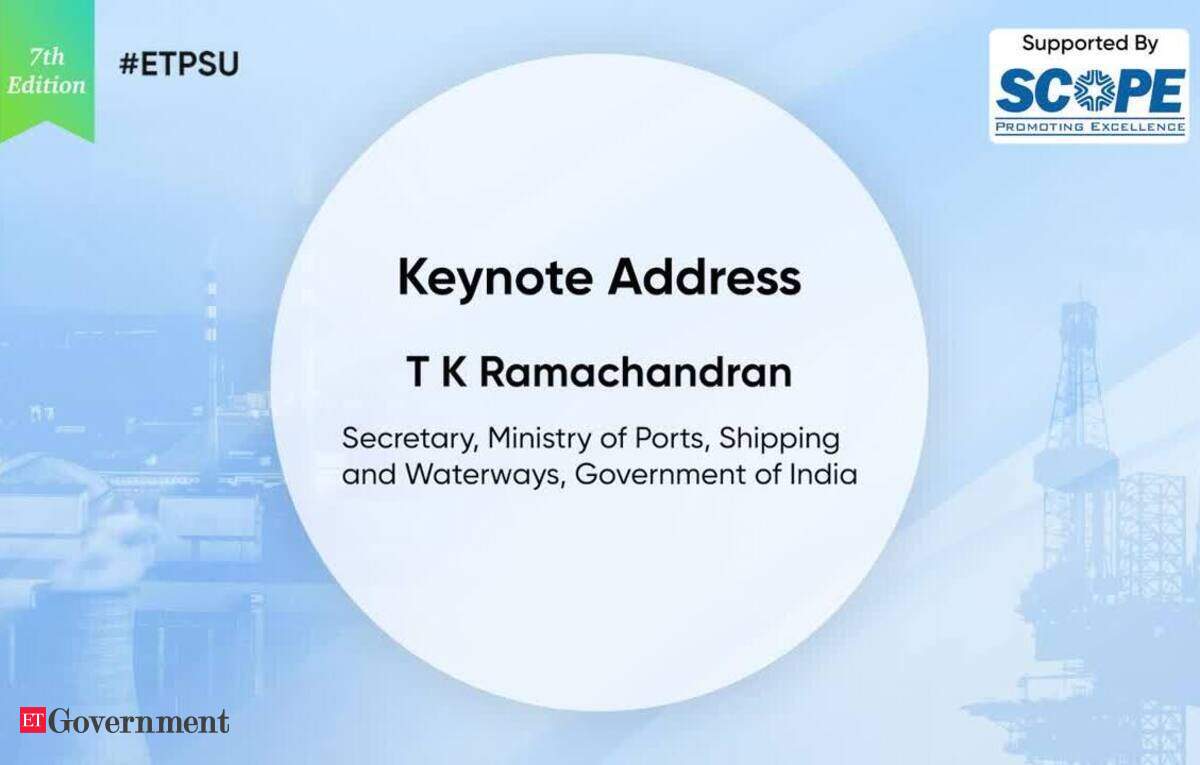 7th Edition

#ETPSU

Supported By
SCOPE
PROMOTING EXCELLENCE

Keynote Address

T K Ramachandran

Secretary, Ministry of Ports, Shipping and Waterways, Government of India

ET Government